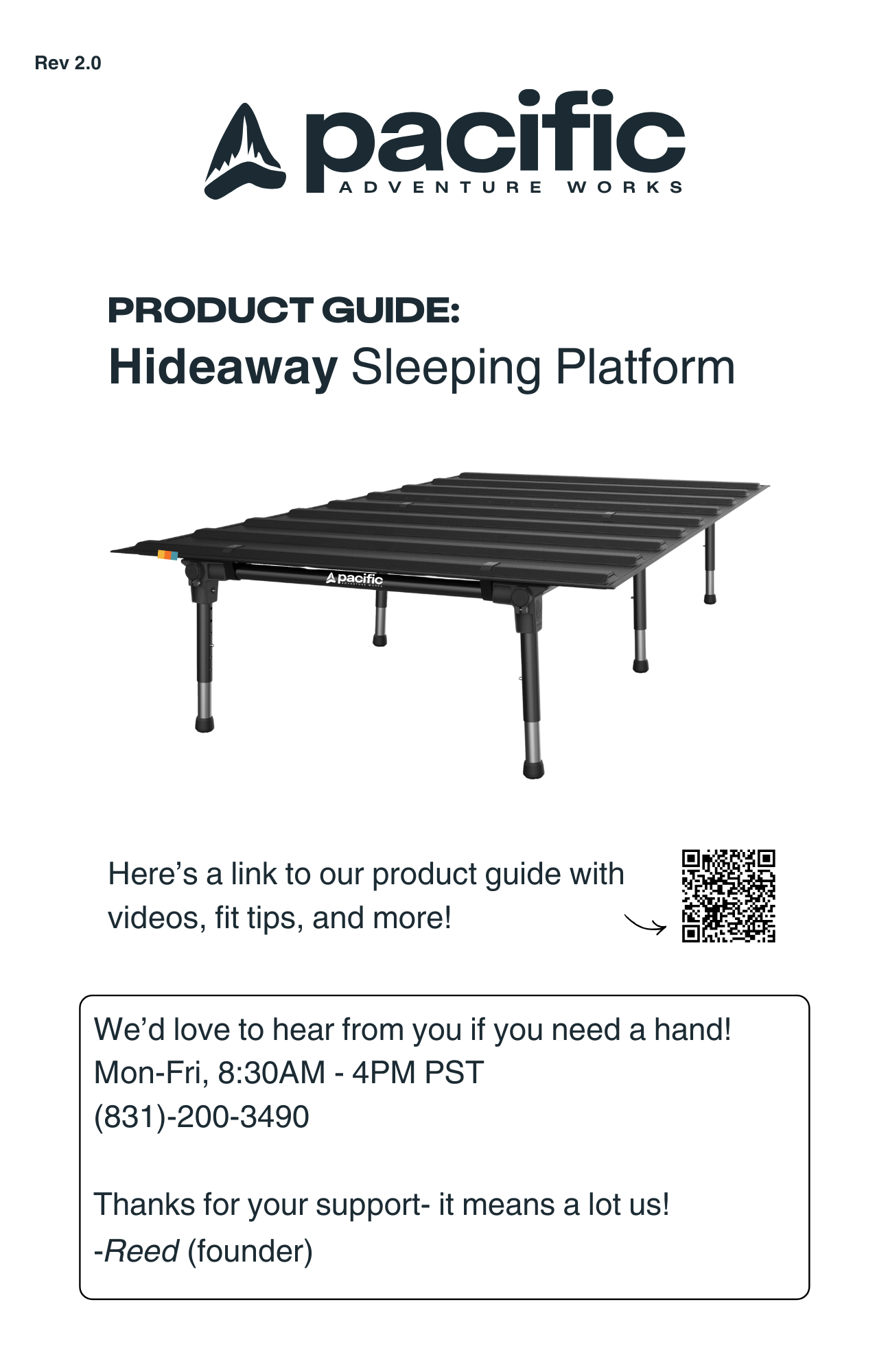 Rev 2.0

pacific
ADVENTURE WORKS

PRODUCT GUIDE:
Hideaway Sleeping Platform

pacific
ADVENTURE WORKS

Here's a link to our product guide with videos, fit tips, and more!

We'd love to hear from you if you need a hand!
Mon-Fri, 8:30AM - 4PM PST
(831)-200-3490

Thanks for your support- it means a lot us!
-Reed (founder)